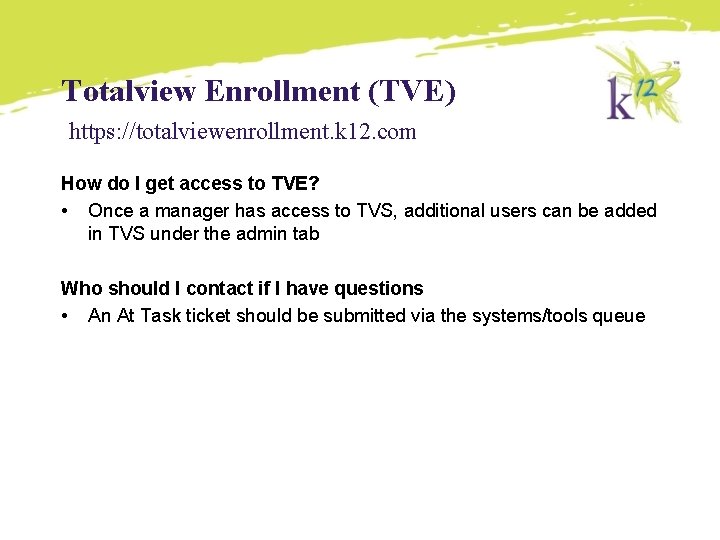 Totalview Enrollment (TVE)

https://totalviewenrollment.k12.com

k12

How do I get access to TVE?

• Once a manager has access to TVS, additional users can be added in TVS under the admin tab

Who should I contact if I have questions

• An At Task ticket should be submitted via the systems/tools queue